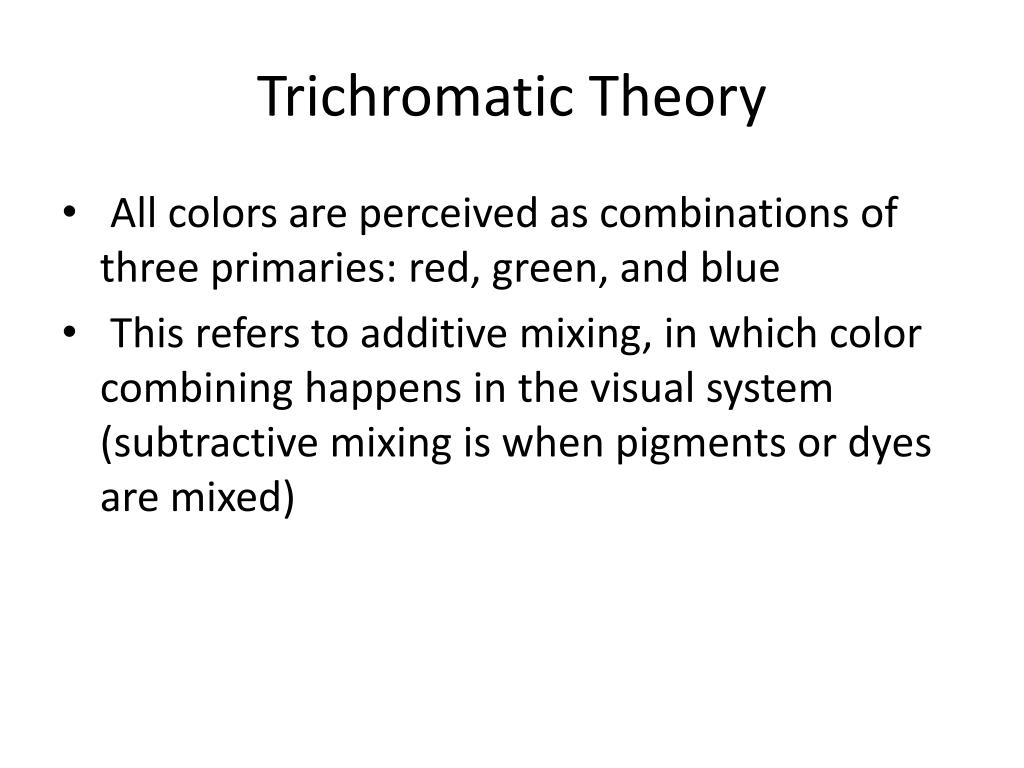 Trichromatic Theory

• All colors are perceived as combinations of three primaries: red, green, and blue

• This refers to additive mixing, in which color combining happens in the visual system (subtractive mixing is when pigments or dyes are mixed)